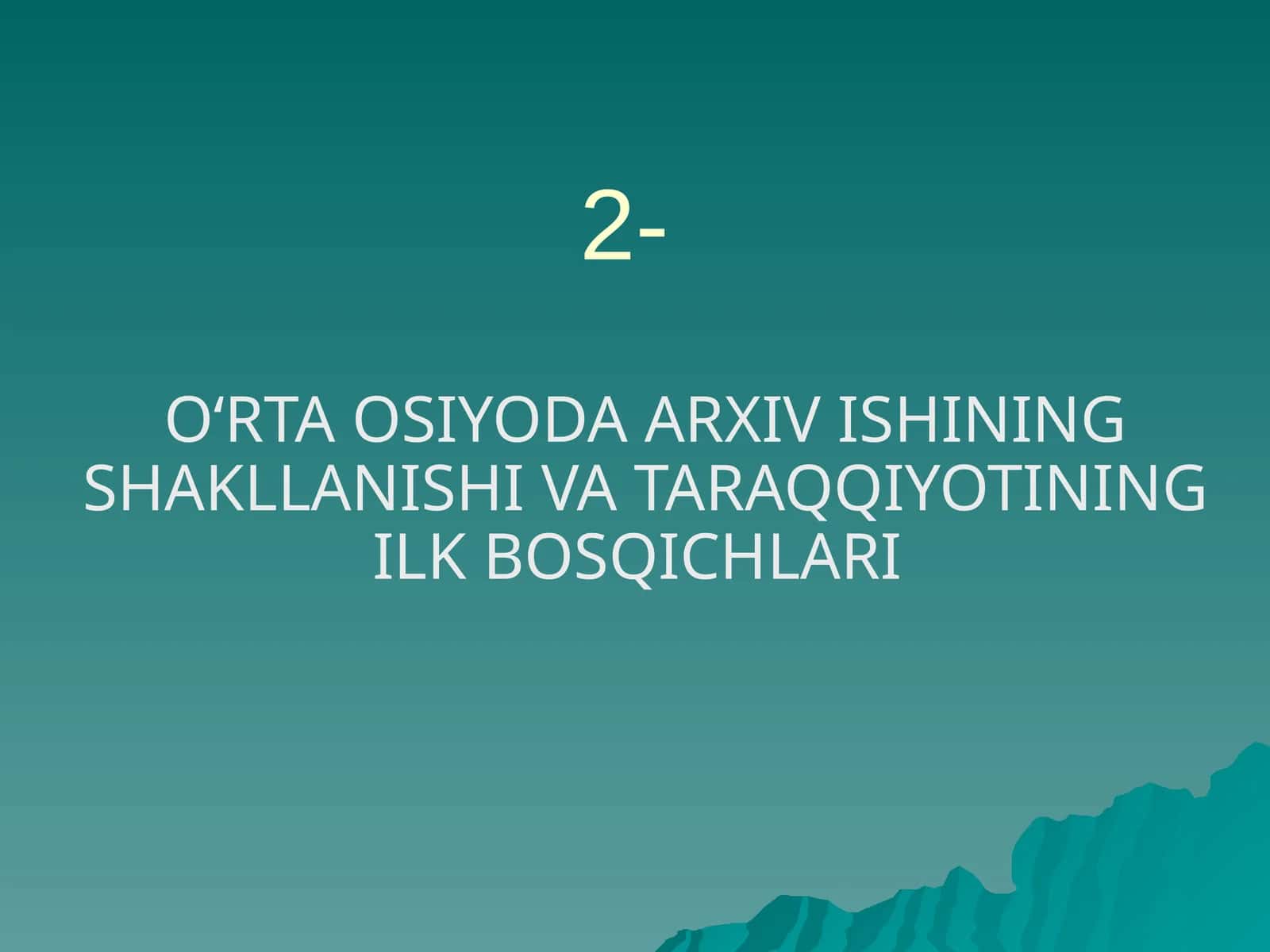 2-

O‘RTA OSIYODA ARXIV ISHINING SHAKLLANISHI VA TARAQQIYOTINING ILK BOSQICHLARI